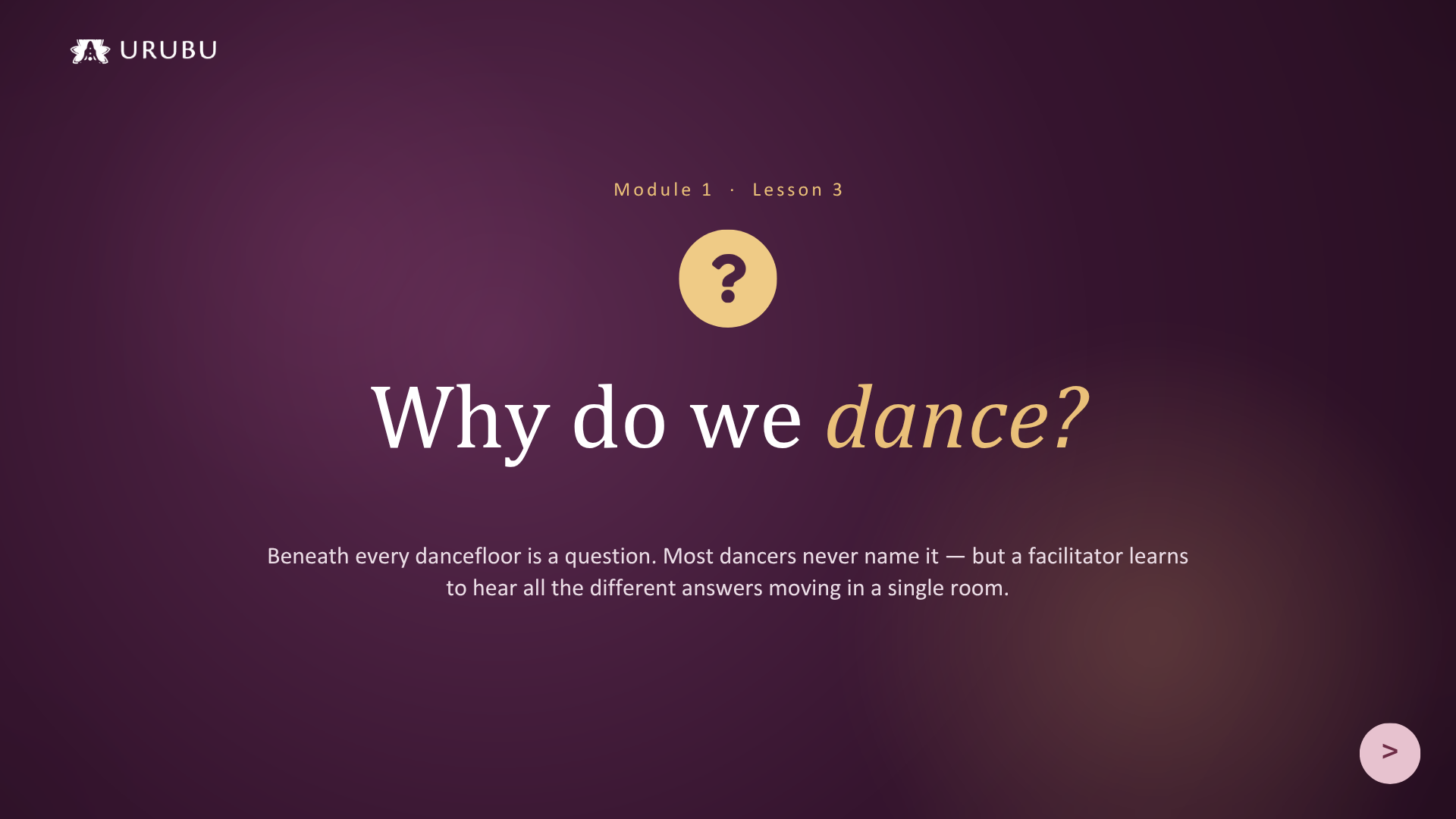 URUBU

Module 1 · Lesson 3

?

Why do we dance?

Beneath every dancefloor is a question. Most dancers never name it — but a facilitator learns to hear all the different answers moving in a single room.

>